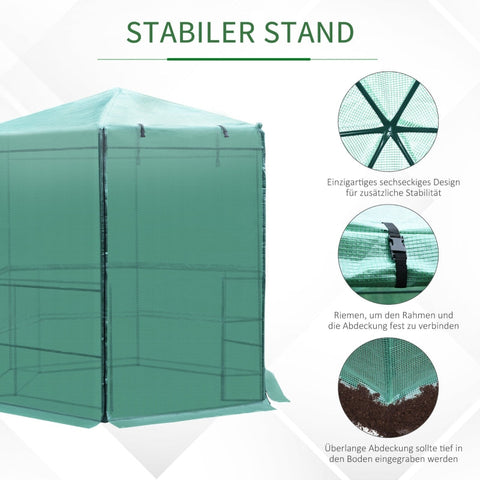 STABILER STAND

Einzigartiges sechseckiges Design für zusätzliche Stabilität

Riemen, um den Rahmen und die Abdeckung fest zu verbinden

Überlange Abdeckung sollte tief in den Boden eingegraben werden